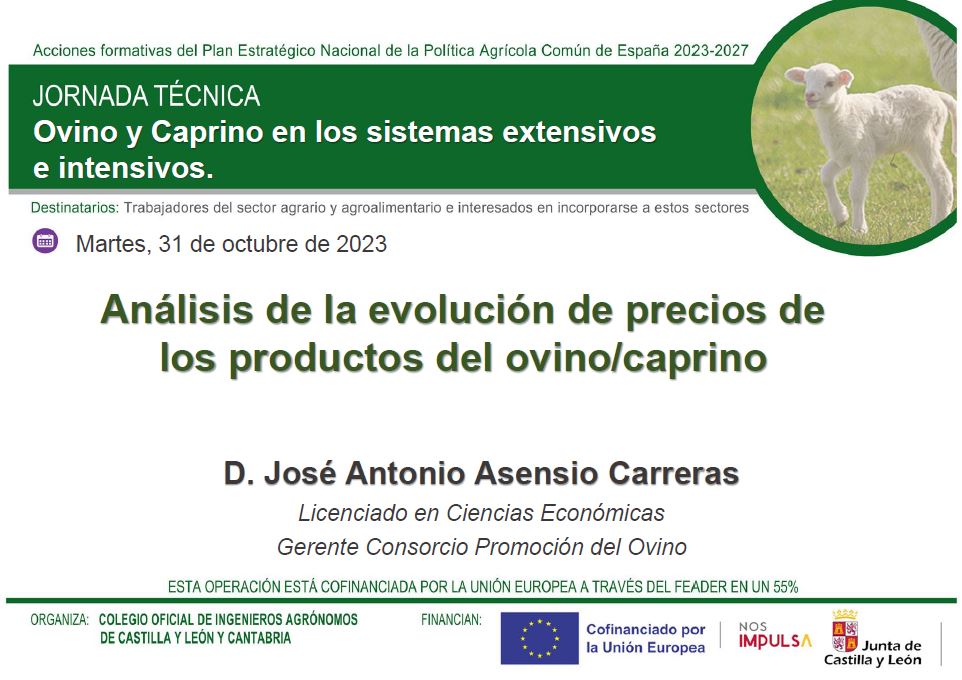 Acciones formativas del Plan Estratégico Nacional de la Política Agrícola Común de España 2023-2027

JORNADA TÉCNICA
Ovino y Caprino en los sistemas extensivos e intensivos.

Destinatarios: Trabajadores del sector agrario y agroalimentario e interesados en incorporarse a estos sectores

Martes, 31 de octubre de 2023

Análisis de la evolución de precios de los productos del ovino/caprino

D. José Antonio Asensio Carreras
Licenciado en Ciencias Económicas
Gerente Consorcio Promoción del Ovino

ESTA OPERACIÓN ESTÁ COFINANCIADA POR LA UNIÓN EUROPEA A TRAVÉS DEL FEADER EN UN 55%

ORGANIZA: COLEGIO OFICIAL DE INGENIEROS AGRÓNOMOS DE CASTILLA Y LEÓN Y CANTABRIA

FINANCIAN: Cofinanciado por la Unión Europea

NOS IMPULSA

Junta de Castilla y León